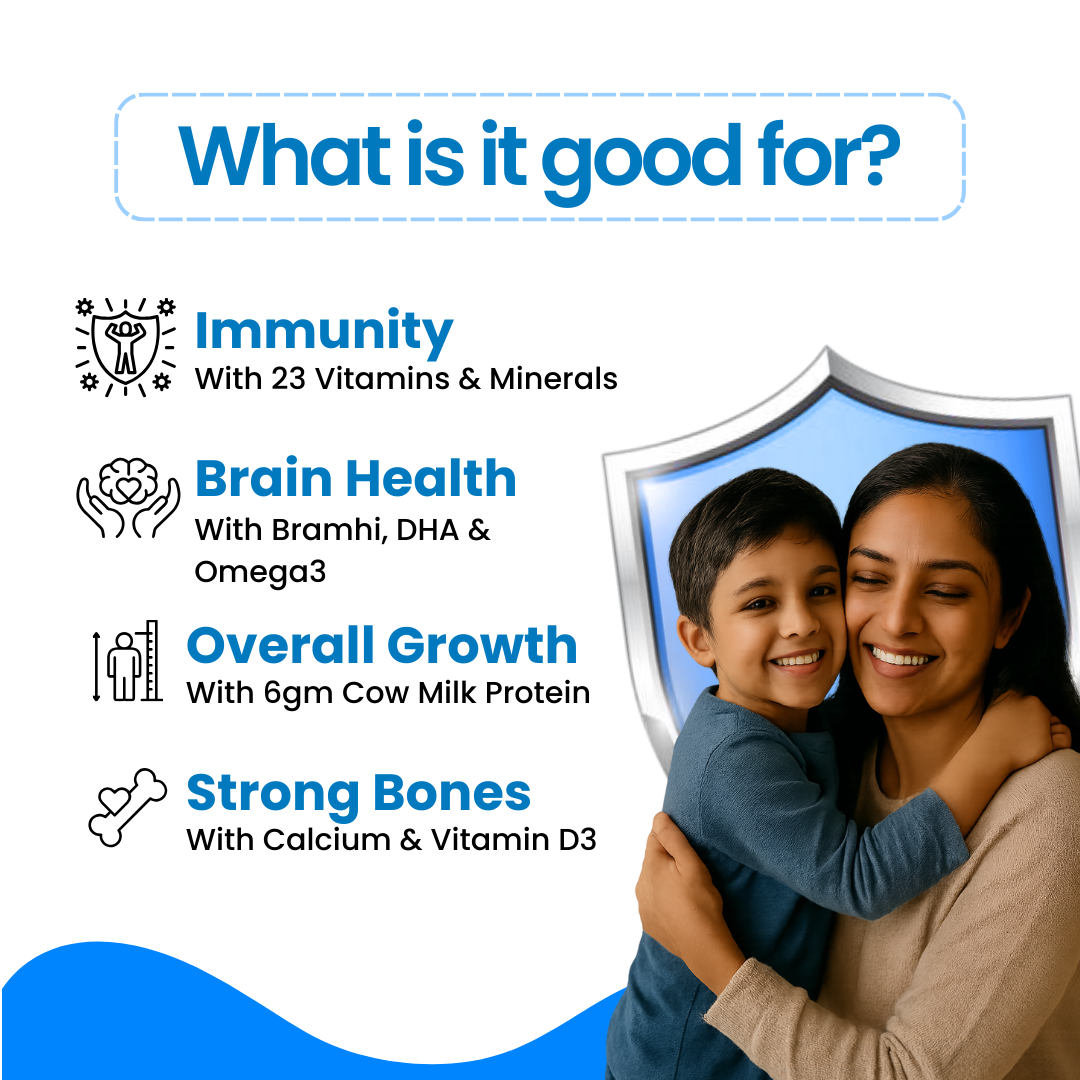 What is it good for?

Immunity
With 23 Vitamins & Minerals

Brain Health
With Bramhi, DHA & Omega3

Overall Growth
With 6gm Cow Milk Protein

Strong Bones
With Calcium & Vitamin D3